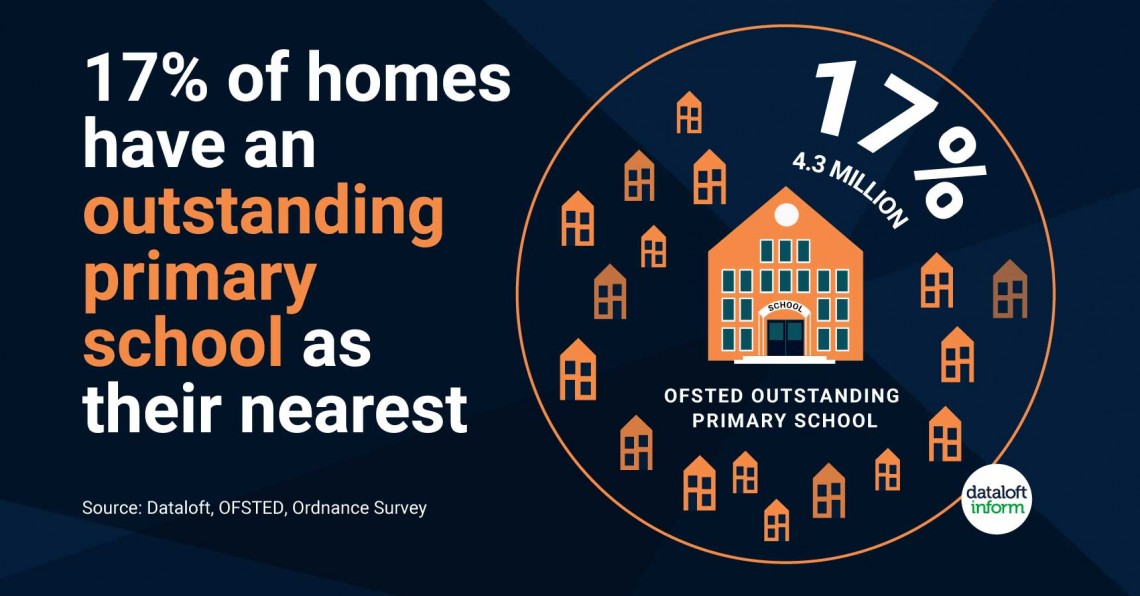 17% of homes have an outstanding primary school as their nearest

Source: Dataloft, OFSTED, Ordnance Survey

17%

4.3 MILLION

SCHOOL

OFSTED OUTSTANDING PRIMARY SCHOOL

dataloft inform